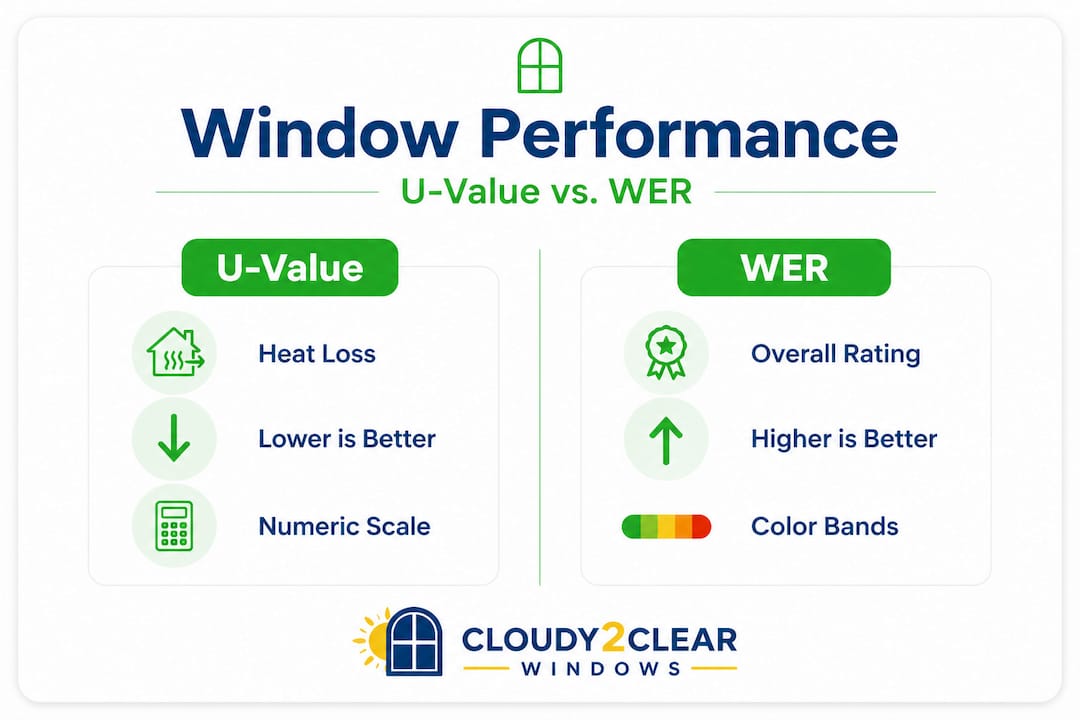 Window Performance

U-Value vs. WER

U-Value

Heat Loss

Lower is Better

Numeric Scale

WER

Overall Rating

Higher is Better

Color Bands

CLOUDY2CLEAR
WINDOWS